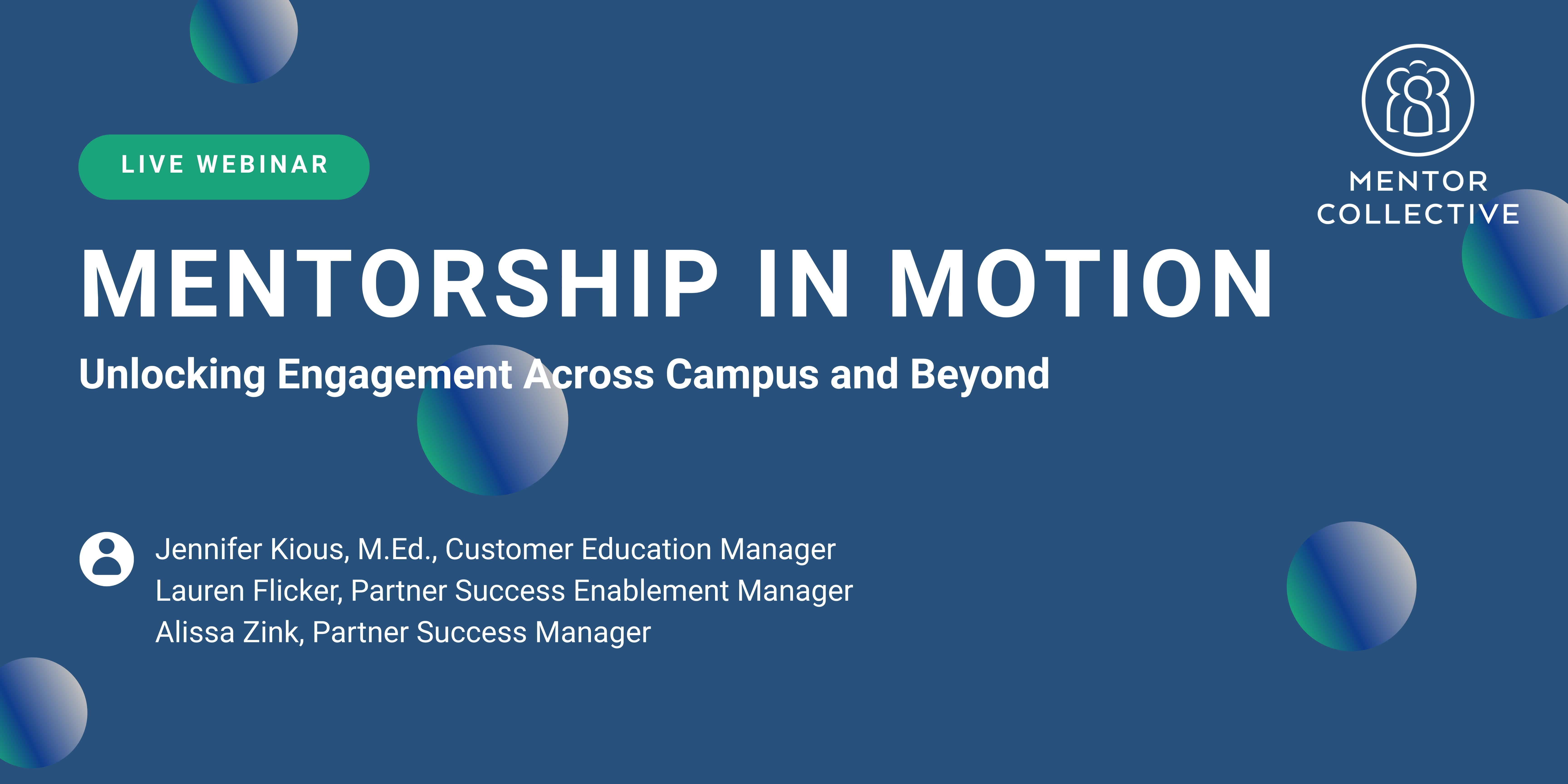 LIVE WEBINAR

MENTOR COLLECTIVE

MENTORSHIP IN MOTION

Unlocking Engagement Across Campus and Beyond

Jennifer Kious, M.Ed., Customer Education Manager
Lauren Flicker, Partner Success Enablement Manager
Alissa Zink, Partner Success Manager